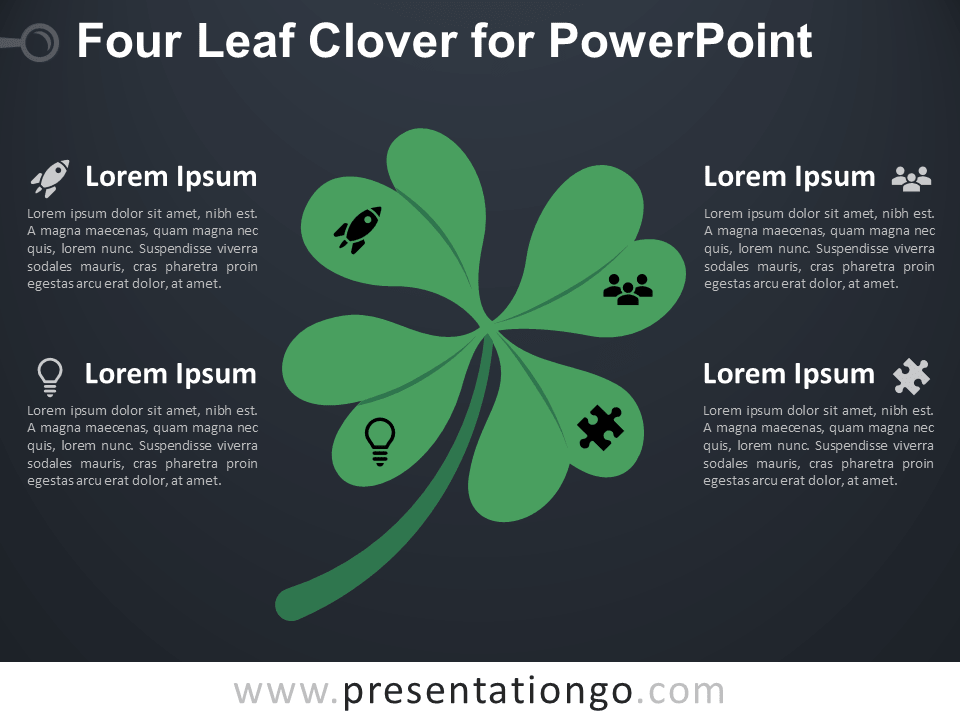 Four Leaf Clover for PowerPoint

Lorem Ipsum

Lorem ipsum dolor sit amet, nibh est. A magna maecenas, quam magna nec quis, lorem nunc. Suspendisse viverra sodales mauris, cras pharetra proin egestas arcu erat dolor, at amet.

Lorem Ipsum

Lorem ipsum dolor sit amet, nibh est. A magna maecenas, quam magna nec quis, lorem nunc. Suspendisse viverra sodales mauris, cras pharetra proin egestas arcu erat dolor, at amet.

Lorem Ipsum

Lorem ipsum dolor sit amet, nibh est. A magna maecenas, quam magna nec quis, lorem nunc. Suspendisse viverra sodales mauris, cras pharetra proin egestas arcu erat dolor, at amet.

Lorem Ipsum

Lorem ipsum dolor sit amet, nibh est. A magna maecenas, quam magna nec quis, lorem nunc. Suspendisse viverra sodales mauris, cras pharetra proin egestas arcu erat dolor, at amet.

www.presentationgo.com